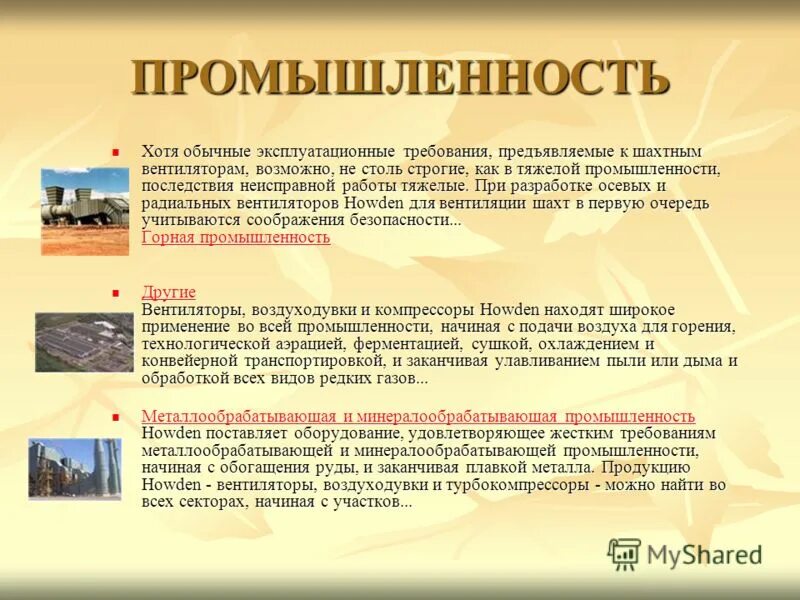 ПРОМЫШЛЕННОСТЬ

Хотя обычные эксплуатационные требования, предъявляемые к шахтным вентиляторам, возможно, не столь строгие, как в тяжелой промышленности, последствия неисправной работы тяжелые. При разработке осевых и радиальных вентиляторов Howden для вентиляции шахт в первую очередь учитываются соображения безопасности...
Горная промышленность

Другие
Вентиляторы, воздуходувки и компрессоры Howden находят широкое применение во всей промышленности, начиная с подачи воздуха для горения, технологической аэрацией, ферментацией, сушкой, охлаждением и конвейерной транспортировкой, и заканчивая улавливанием пыли или дыма и обработкой всех видов редких газов...

Металлообрабатывающая и минералообрабатывающая промышленность
Howden поставляет оборудование, удовлетворяющее жестким требованиям металлообрабатывающей и минералообрабатывающей промышленности, начиная с обогащения руды, и заканчивая плавкой металла. Продукцию Howden - вентиляторы, воздуходувки и турбокомпрессоры - можно найти во всех секторах, начиная с участков...

MyShared